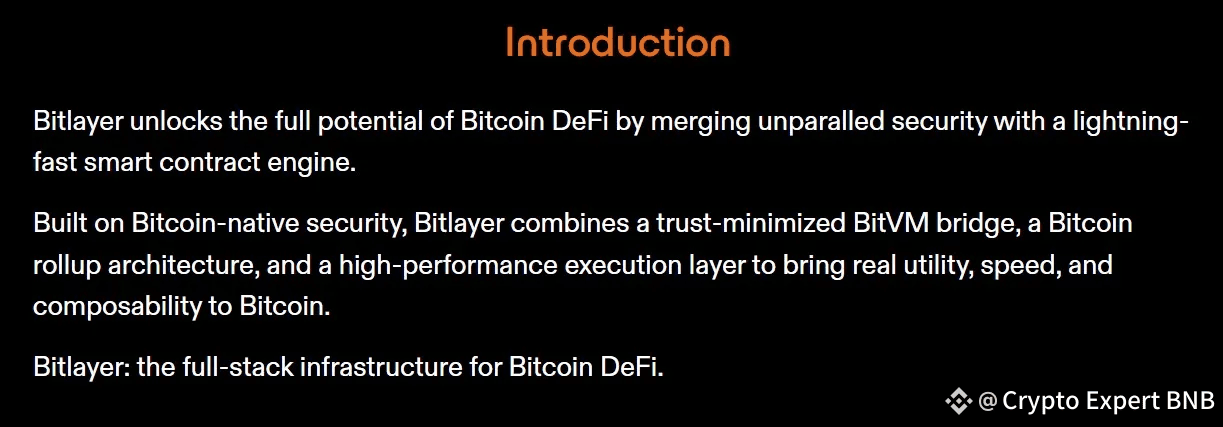 Introduction

Bitlayer unlocks the full potential of Bitcoin DeFi by merging unparalled security with a lightning-fast smart contract engine.

Built on Bitcoin-native security, Bitlayer combines a trust-minimized BitVM bridge, a Bitcoin rollup architecture, and a high-performance execution layer to bring real utility, speed, and composability to Bitcoin.

Bitlayer: the full-stack infrastructure for Bitcoin DeFi.

@ Crypto Expert BNB